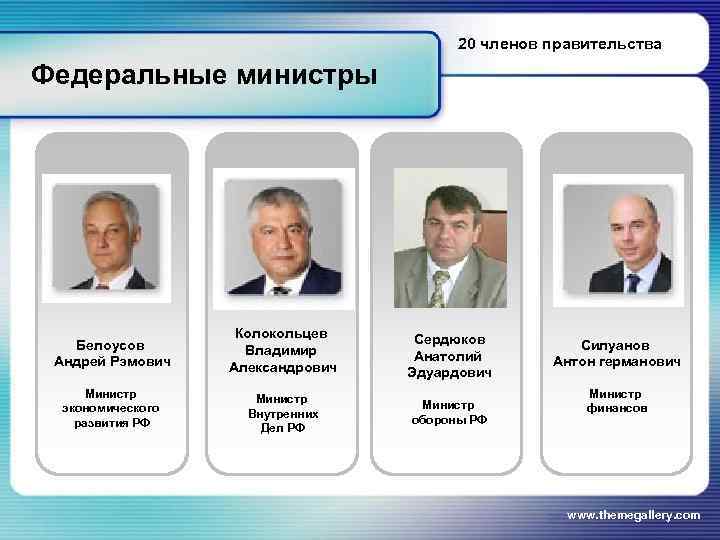 Федеральные министры

20 членов правительства

Белоусов
Андрей Рэмович

Министр
экономического
развития РФ

Колокольцев
Владимир
Александрович

Министр
Внутренних
Дел РФ

Сердюков
Анатолий
Эдуардович

Министр
обороны РФ

Силуанов
Антон германович

Министр
финансов

www.themegallery.com